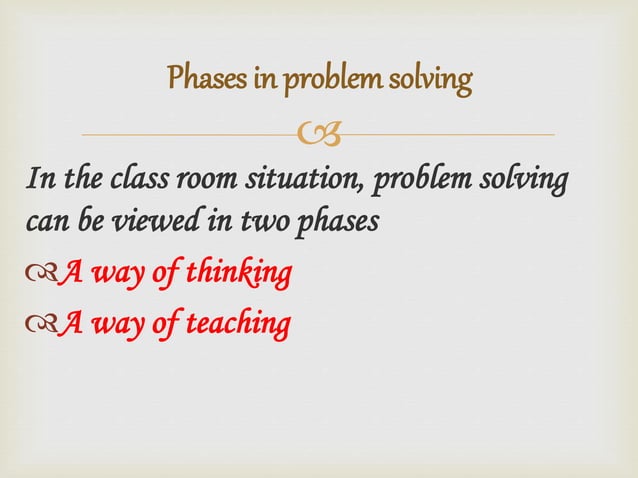 Phases in problem solving

In the class room situation, problem solving can be viewed in two phases

A way of thinking

A way of teaching